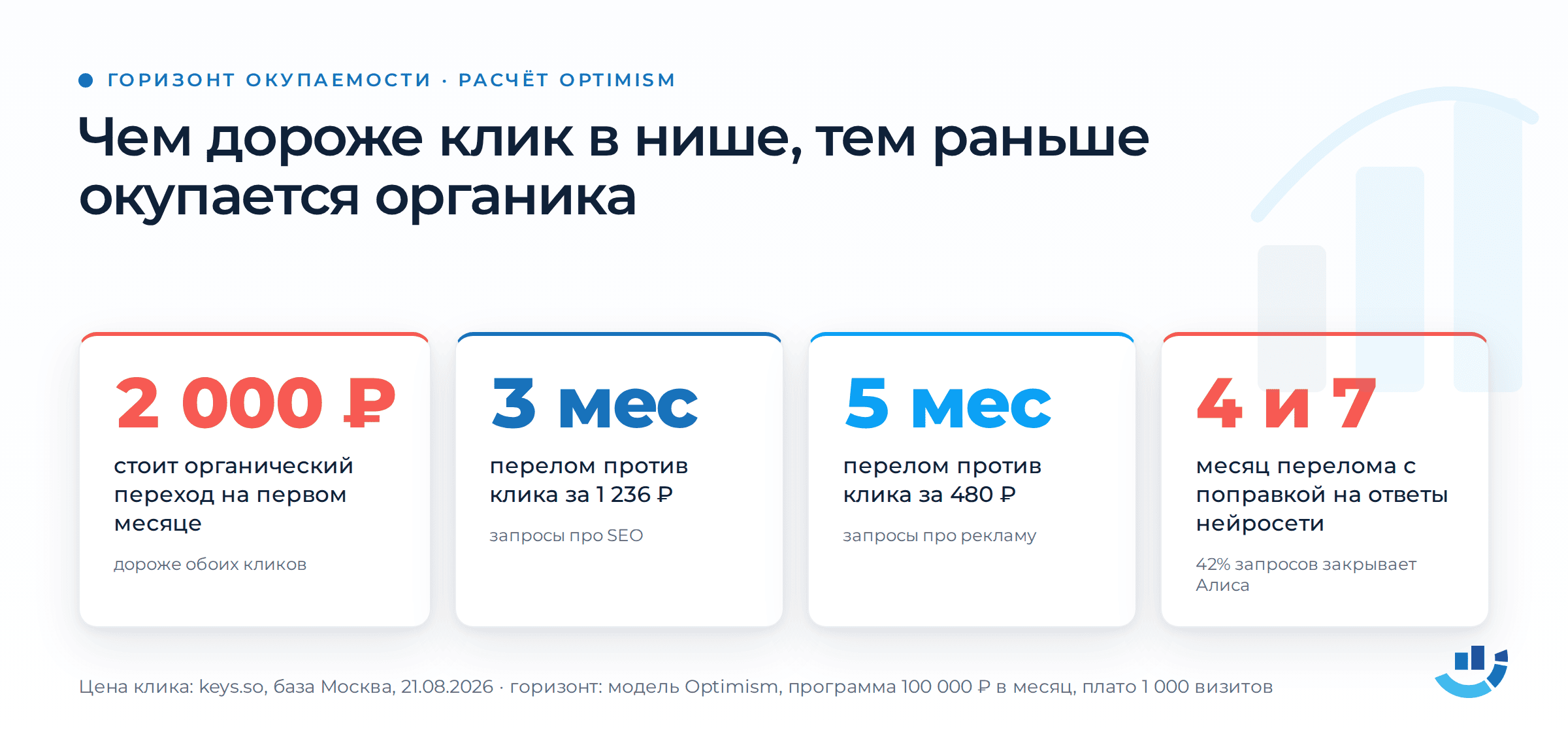 ГОРИЗОНТ ОКУПАЕМОСТИ · РАСЧЁТ OPTIMISM

Чем дороже клик в нише, тем раньше окупается органика

2 000 ₽

стоит органический переход на первом месяце

дороже обоих кликов

3 мес

перелом против клика за 1 236 ₽

запросы про SEO

5 мес

перелом против клика за 480 ₽

запросы про рекламу

4 и 7

месяц перелома с поправкой на ответы нейросети

42% запросов закрывает Алиса

Цена клика: keys.so, база Москва, 21.08.2026 · горизонт: модель Optimism, программа 100 000 ₽ в месяц, плато 1 000 визитов